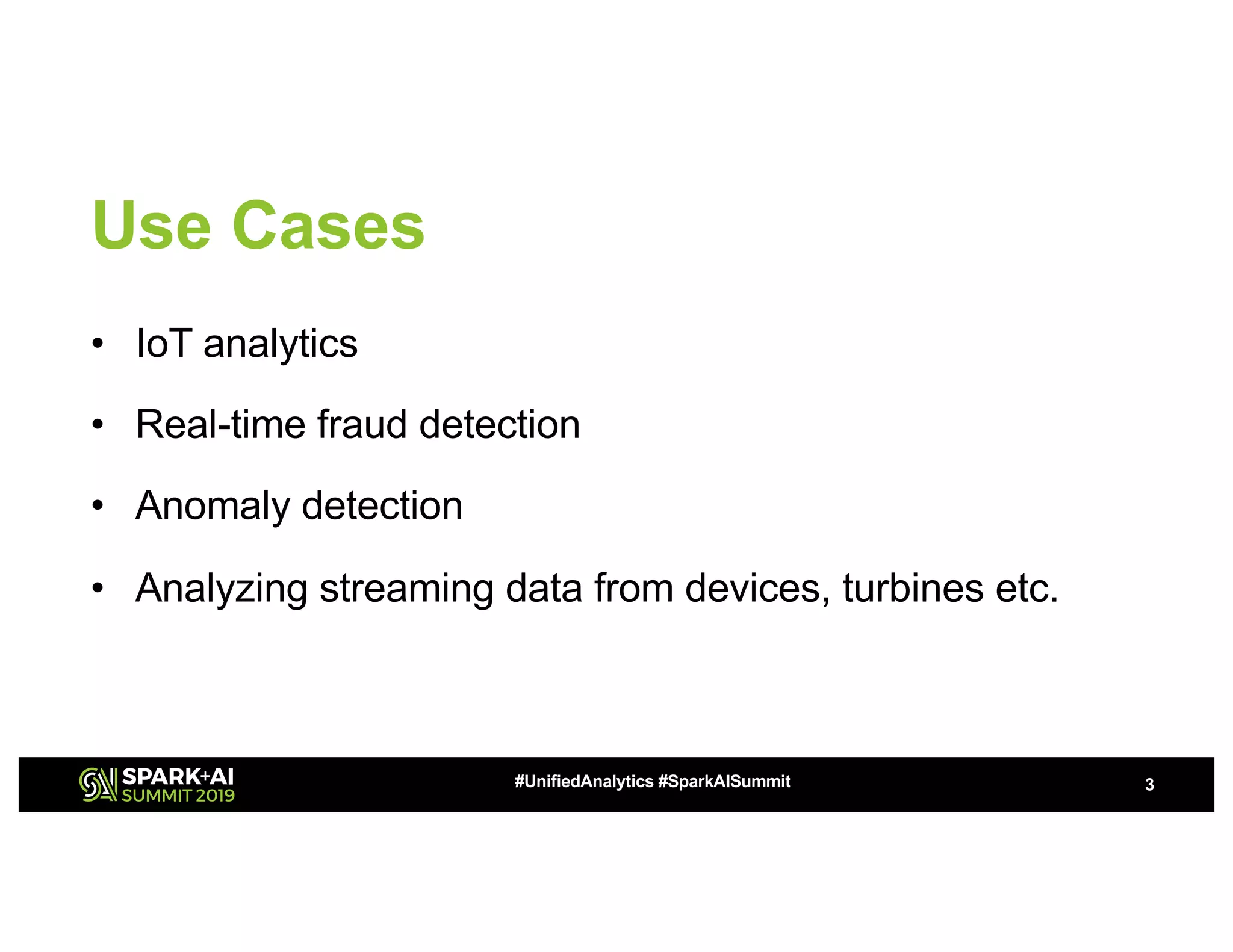 Use Cases

• IoT analytics

• Real-time fraud detection

• Anomaly detection

• Analyzing streaming data from devices, turbines etc.

SPARK+AI SUMMIT 2019

#UnifiedAnalytics #SparkAISummit

3